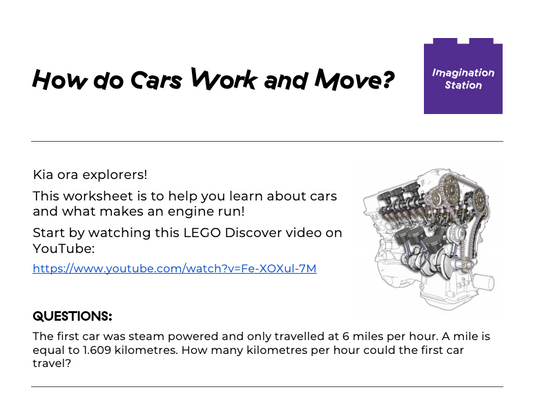 How do Cars Work and Move?

Imagination Station

Kia ora explorers!

This worksheet is to help you learn about cars and what makes an engine run!

Start by watching this LEGO Discover video on YouTube:

https://www.youtube.com/watch?v=Fe-XOXul-7M

QUESTIONS:

The first car was steam powered and only travelled at 6 miles per hour. A mile is equal to 1.609 kilometres. How many kilometres per hour could the first car travel?